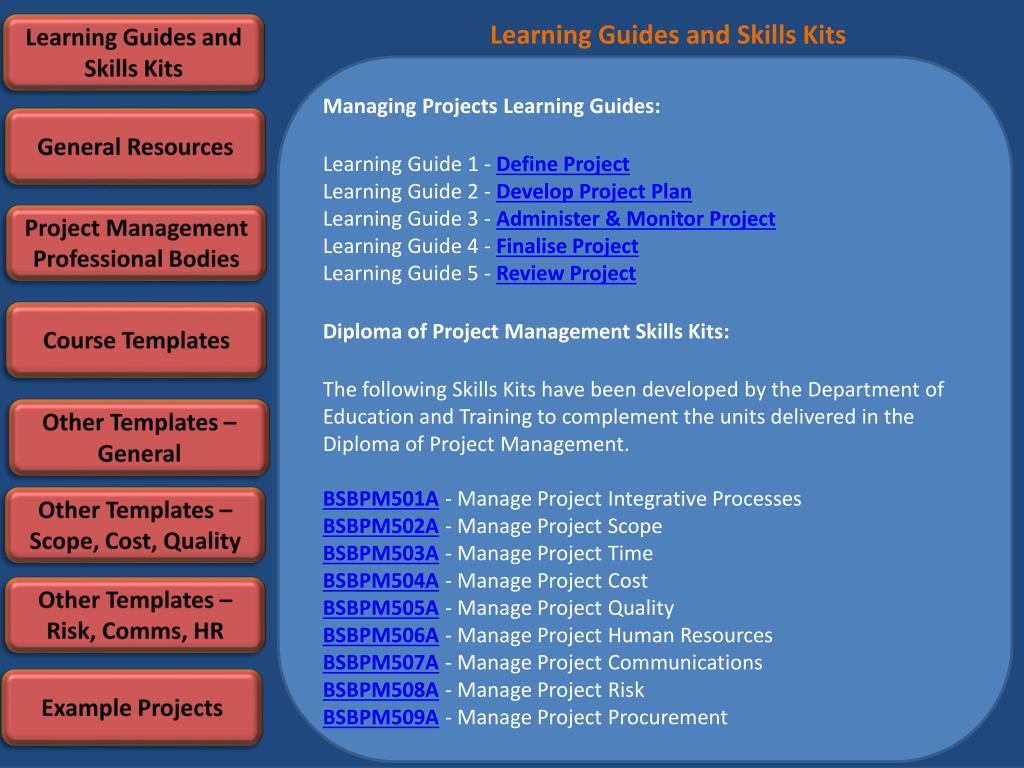 Learning Guides and Skills Kits

General Resources

Project Management Professional Bodies

Course Templates

Other Templates – General

Other Templates – Scope, Cost, Quality

Other Templates – Risk, Comms, HR

Example Projects

Learning Guides and Skills Kits

Managing Projects Learning Guides:

Learning Guide 1 - Define Project
Learning Guide 2 - Develop Project Plan
Learning Guide 3 - Administer & Monitor Project
Learning Guide 4 - Finalise Project
Learning Guide 5 - Review Project

Diploma of Project Management Skills Kits:

The following Skills Kits have been developed by the Department of Education and Training to complement the units delivered in the Diploma of Project Management.

BSBPM501A - Manage Project Integrative Processes
BSBPM502A - Manage Project Scope
BSBPM503A - Manage Project Time
BSBPM504A - Manage Project Cost
BSBPM505A - Manage Project Quality
BSBPM506A - Manage Project Human Resources
BSBPM507A - Manage Project Communications
BSBPM508A - Manage Project Risk
BSBPM509A - Manage Project Procurement